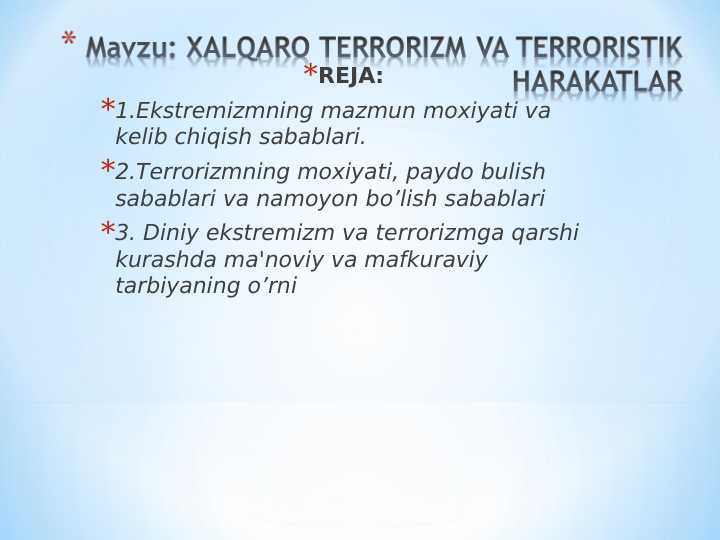 * Mavzu: XALQARO TERRORIZM VA TERRORISTIK HARAKATLAR

*REJA:

*1.Ekstremizmning mazmun moxiyati va kelib chiqish sabablari.

*2.Terrorizmning moxiyati, paydo bulish sabablari va namoyon bo’lish sabablari

*3. Diniy ekstremizm va terrorizmga qarshi kurashda ma'noviy va mafkuraviy tarbiyaning o’rni